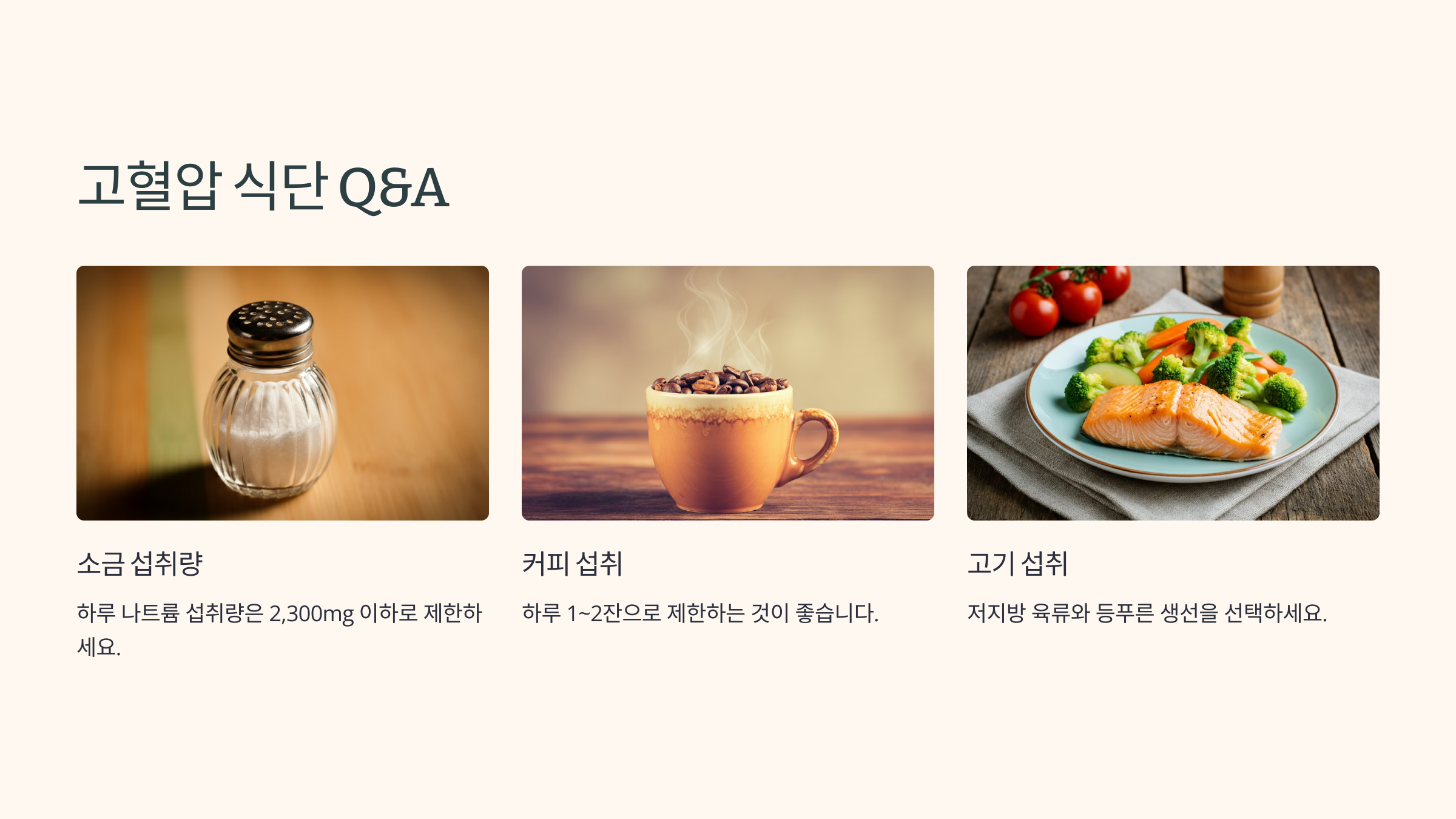 고혈압 식단 Q&A

소금 섭취량

하루 나트륨 섭취량은 2,300mg 이하로 제한하세요.

커피 섭취

하루 1~2잔으로 제한하는 것이 좋습니다.

고기 섭취

저지방 육류와 등푸른 생선을 선택하세요.